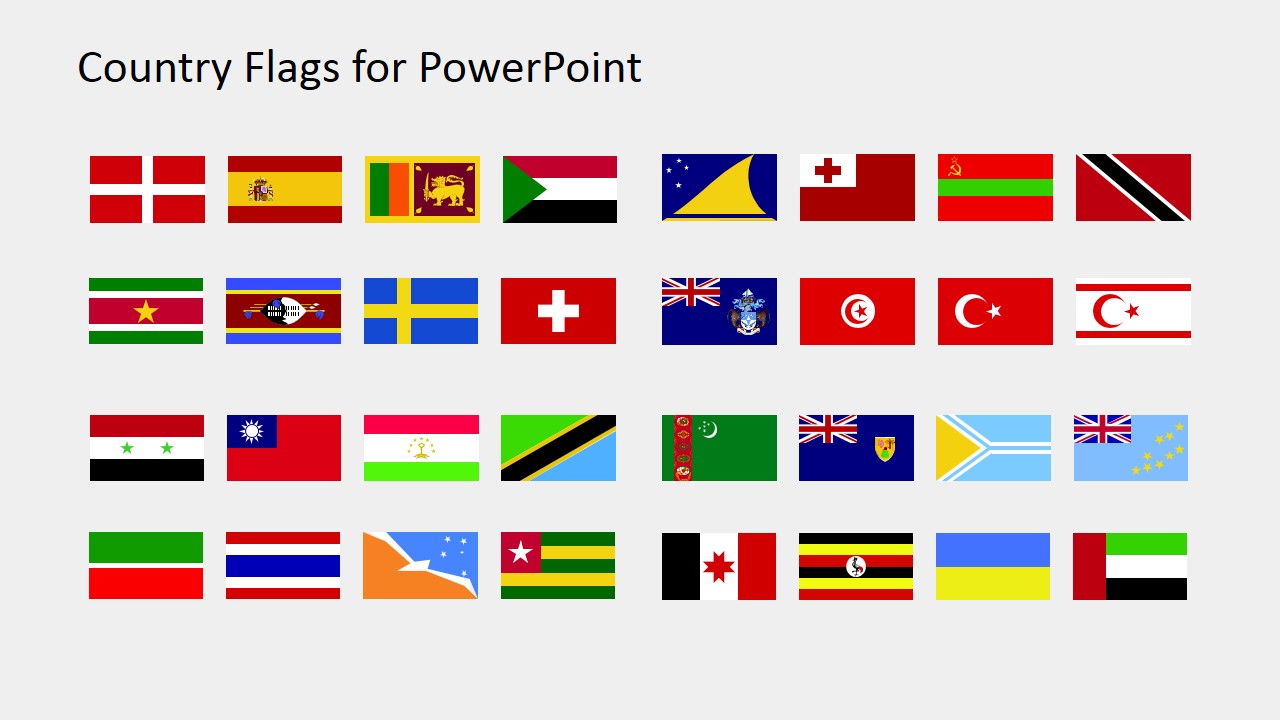 Country Flags for PowerPoint